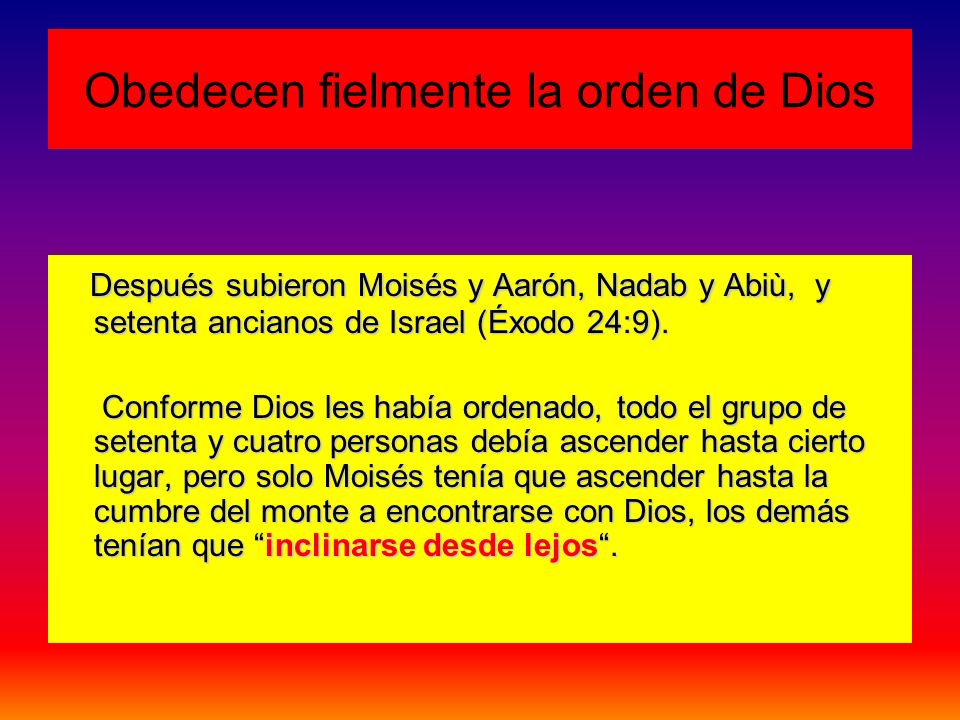 Obedecen fielmente la orden de Dios

Después subieron Moisés y Aarón, Nadab y Abiù, y setenta ancianos de Israel (Éxodo 24:9).

Conforme Dios les había ordenado, todo el grupo de setenta y cuatro personas debía ascender hasta cierto lugar, pero solo Moisés tenía que ascender hasta la cumbre del monte a encontrarse con Dios, los demás tenían que “inclinarse desde lejos“.